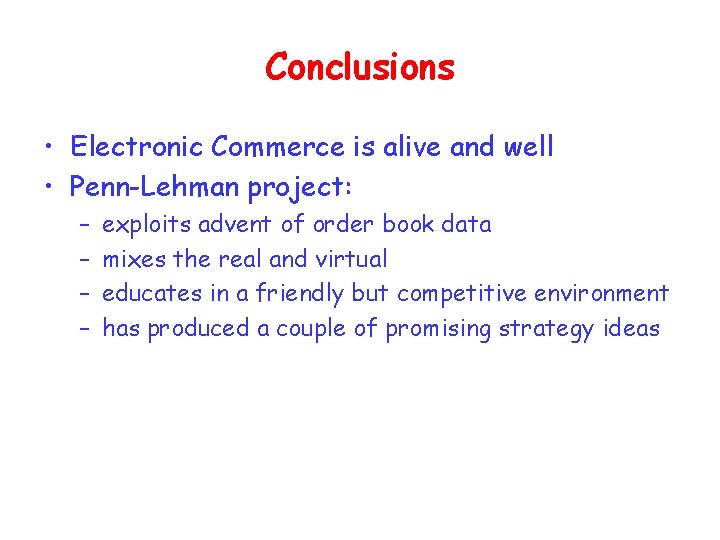 Conclusions

• Electronic Commerce is alive and well
• Penn-Lehman project:
– exploits advent of order book data
– mixes the real and virtual
– educates in a friendly but competitive environment
– has produced a couple of promising strategy ideas